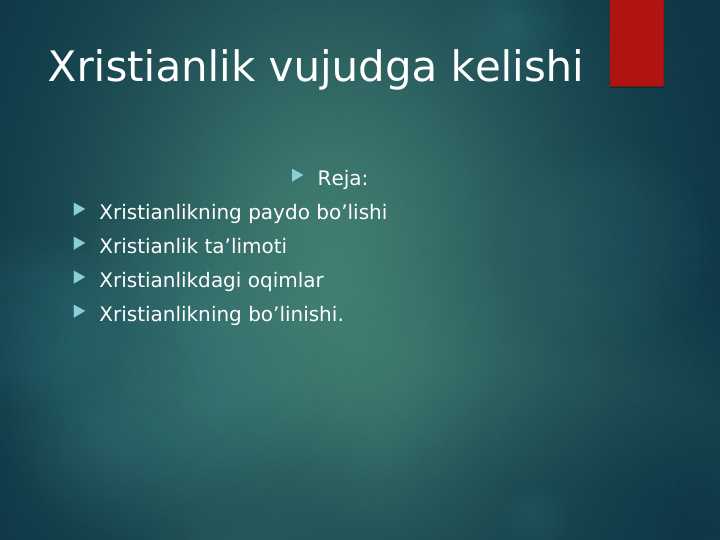 Xristianlik vujudga kelishi

Reja:

Xristianlikning paydo bo’lishi
Xristianlik ta’limoti
Xristianlikdagi oqimlar
Xristianlikning bo’linishi.